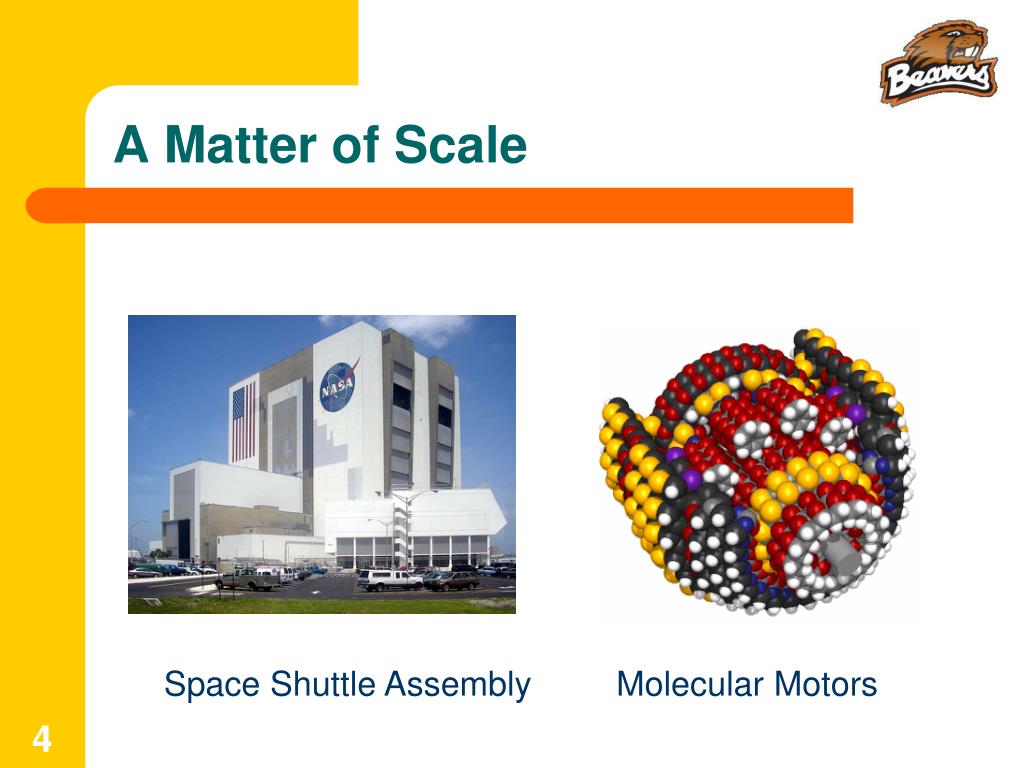 Beavers

A Matter of Scale

NASA

Space Shuttle Assembly

Molecular Motors

4